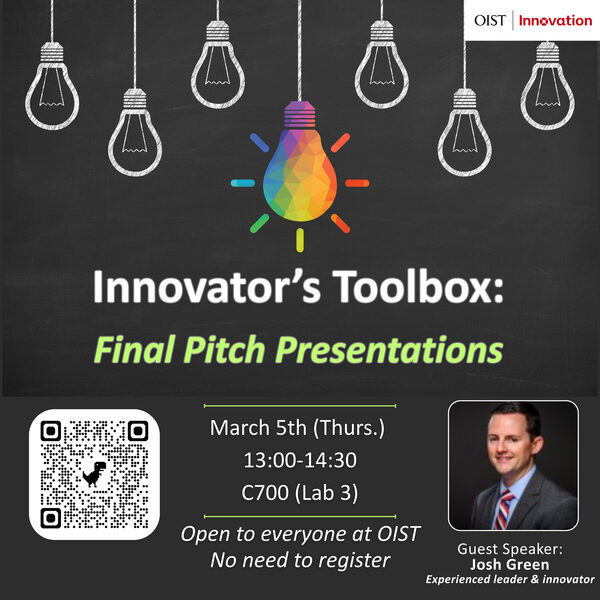 OIST | Innovation

Innovator's Toolbox:
Final Pitch Presentations

March 5th (Thurs.)
13:00-14:30
C700 (Lab 3)

Open to everyone at OIST
No need to register

Guest Speaker:
Josh Green
Experienced leader & innovator